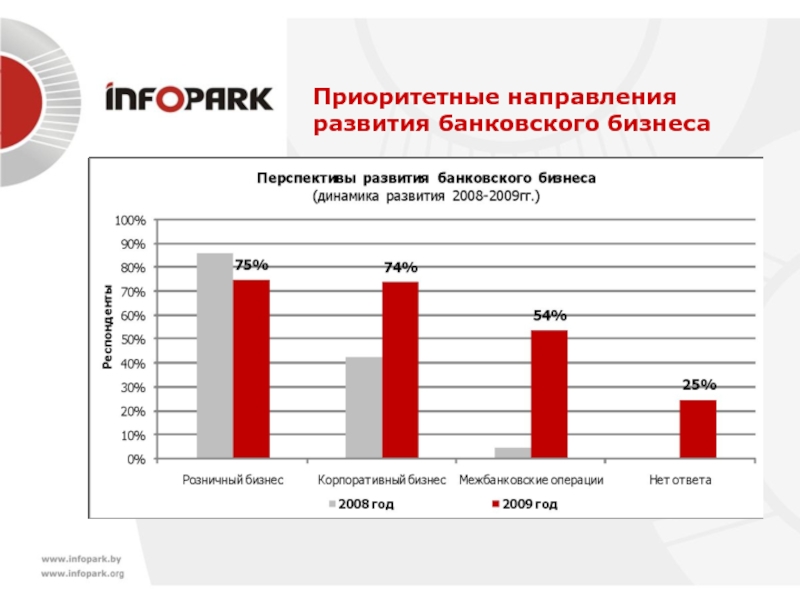 INFOPARK

Приоритетные направления развития банковского бизнеса

Перспективы развития банковского бизнеса
(динамика развития 2008-2009гг.)

Респонденты

100%
90%
80%
70%
60%
50%
40%
30%
20%
10%
0%

75%
74%
54%
25%

Розничный бизнес
Корпоративный бизнес
Межбанковские операции
Нет ответа

2008 год
2009 год

www.infopark.by
www.infopark.org